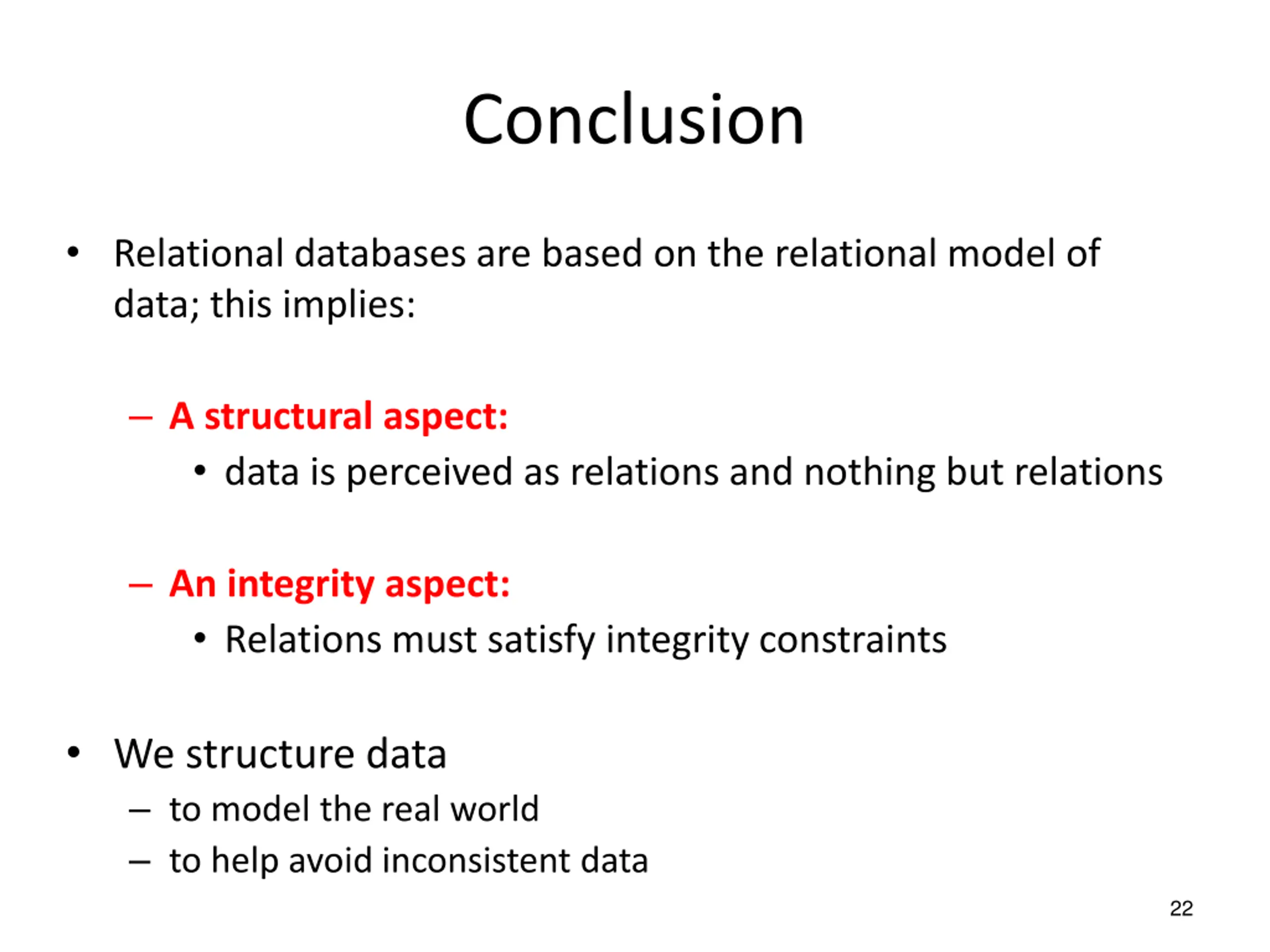 Conclusion

• Relational databases are based on the relational model of data; this implies:

– A structural aspect:
• data is perceived as relations and nothing but relations

– An integrity aspect:
• Relations must satisfy integrity constraints

• We structure data
– to model the real world
– to help avoid inconsistent data

22